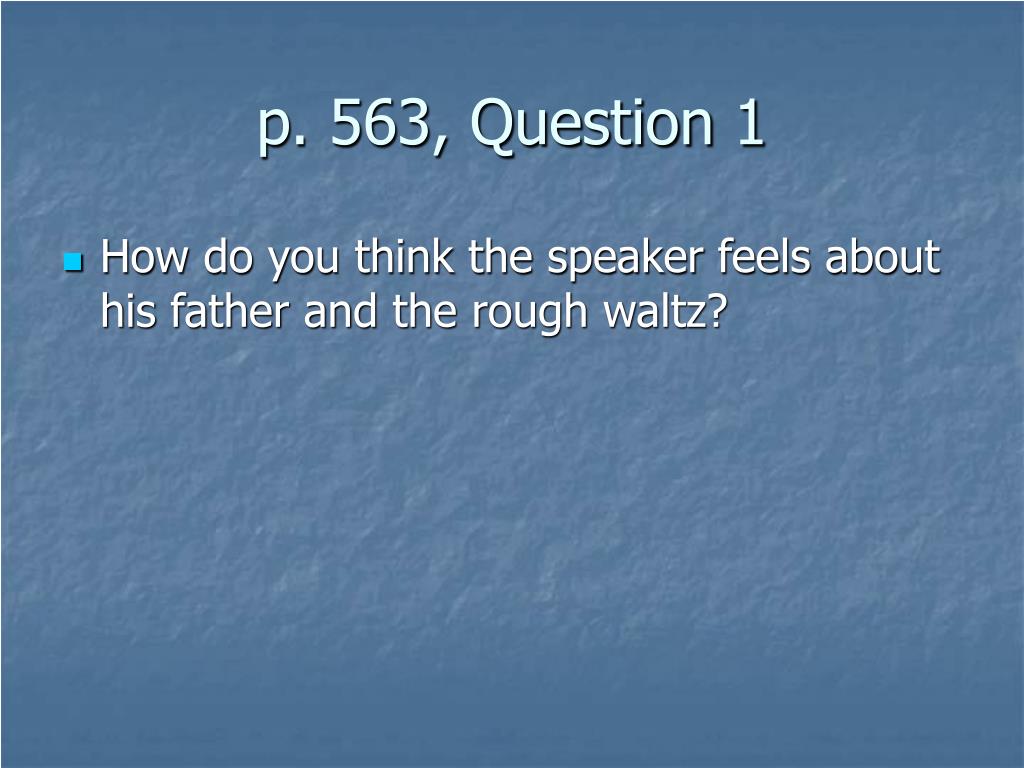 p. 563, Question 1

How do you think the speaker feels about his father and the rough waltz?